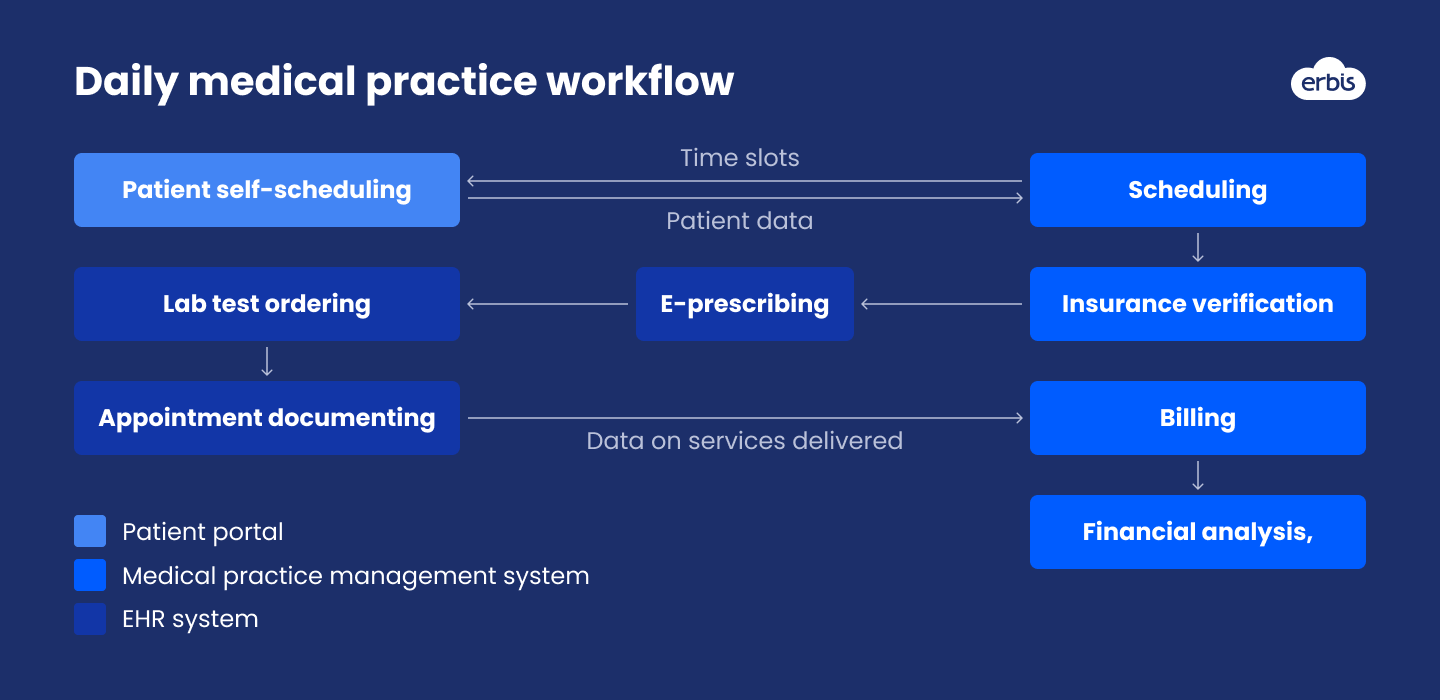 Daily medical practice workflow

erbis

Patient self-scheduling

Time slots

Patient data

Scheduling

Lab test ordering

E-prescribing

Insurance verification

Appointment documenting

Data on services delivered

Billing

Financial analysis,

Patient portal

Medical practice management system

EHR system